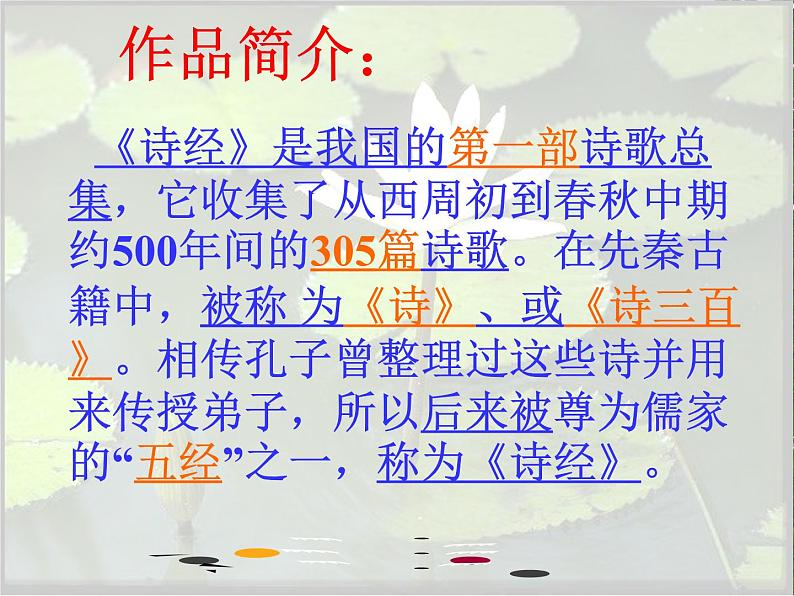 作品简介：

《诗经》是我国的第一部诗歌总集，它收集了从西周初到春秋中期约500年间的305篇诗歌。在先秦古籍中，被称 为《诗》、或《诗三百》。相传孔子曾整理过这些诗并用来传授弟子，所以后来被尊为儒家的“五经”之一，称为《诗经》。